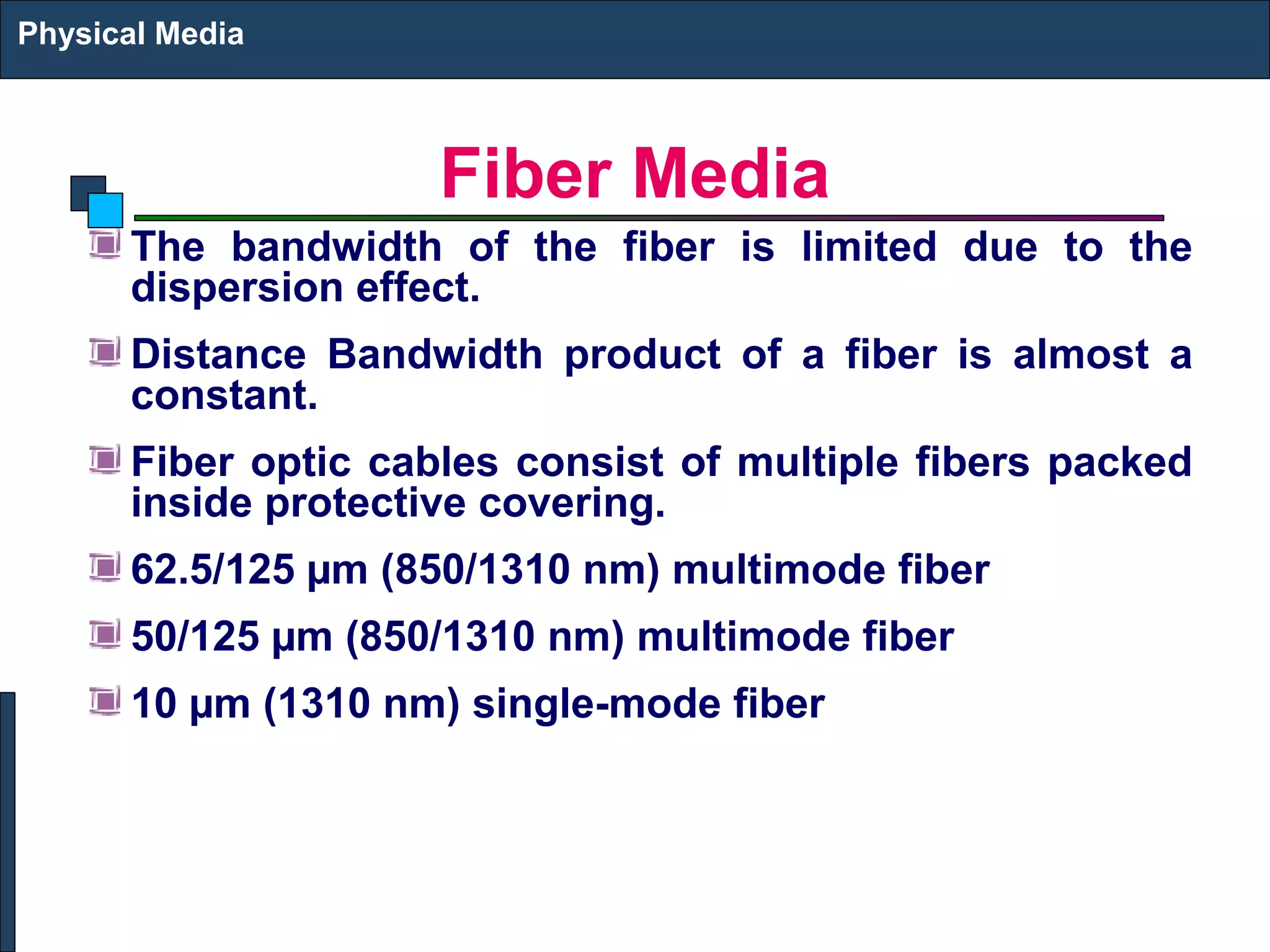 Physical Media

Fiber Media

The bandwidth of the fiber is limited due to the dispersion effect.

Distance Bandwidth product of a fiber is almost a constant.

Fiber optic cables consist of multiple fibers packed inside protective covering.

62.5/125 µm (850/1310 nm) multimode fiber

50/125 µm (850/1310 nm) multimode fiber

10 µm (1310 nm) single-mode fiber